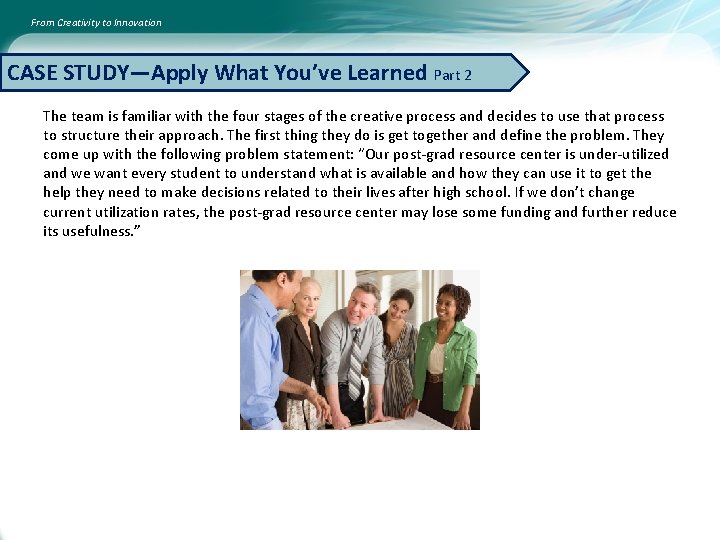 From Creativity to Innovation

CASE STUDY—Apply What You've Learned Part 2

The team is familiar with the four stages of the creative process and decides to use that process to structure their approach. The first thing they do is get together and define the problem. They come up with the following problem statement: "Our post-grad resource center is under-utilized and we want every student to understand what is available and how they can use it to get the help they need to make decisions related to their lives after high school. If we don't change current utilization rates, the post-grad resource center may lose some funding and further reduce its usefulness."